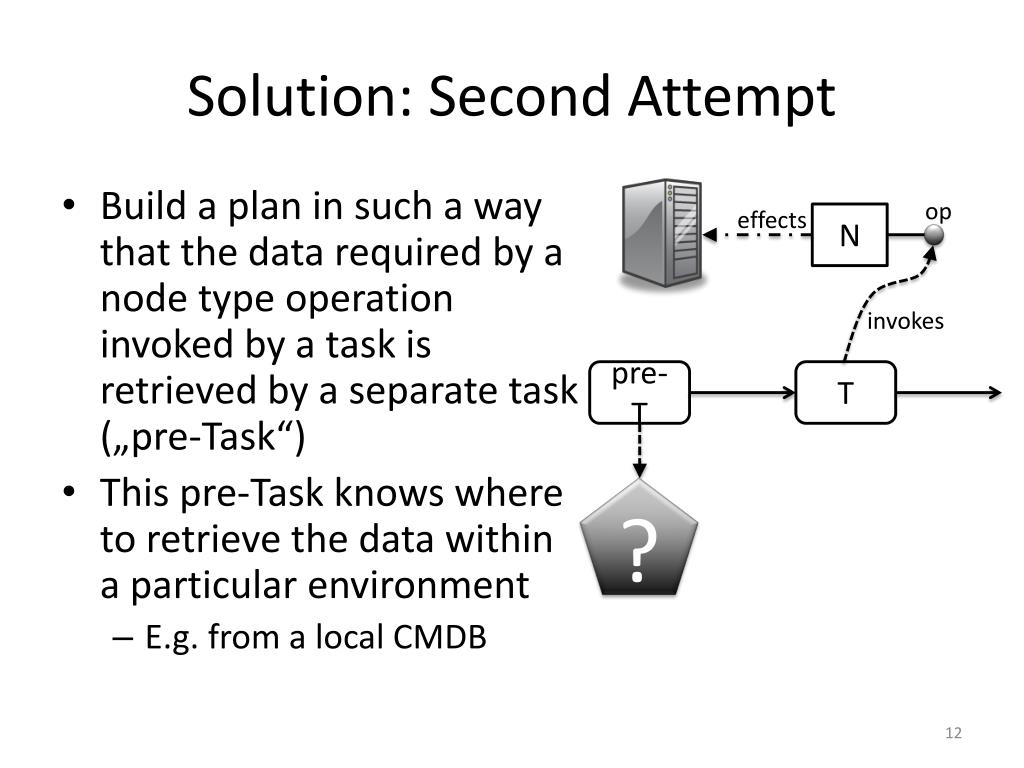 Solution: Second Attempt

• Build a plan in such a way that the data required by a node type operation invoked by a task is retrieved by a separate task („pre-Task“)
• This pre-Task knows where to retrieve the data within a particular environment
– E.g. from a local CMDB

effects
N
op
invokes
pre-T
T
?

12